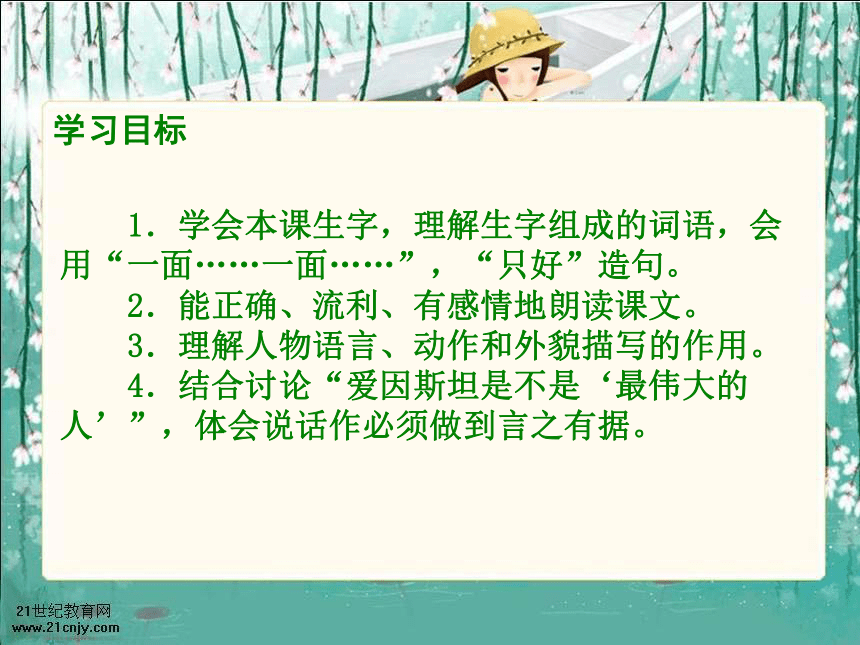 学习目标

1．学会本课生字，理解生字组成的词语，会用“一面……一面……”，“只好”造句。

2．能正确、流利、有感情地朗读课文。

3．理解人物语言、动作和外貌描写的作用。

4．结合讨论“爱因斯坦是不是‘最伟大的人’”，体会说话作必须做到言之有据。

21世纪教育网
www.21cnjy.com